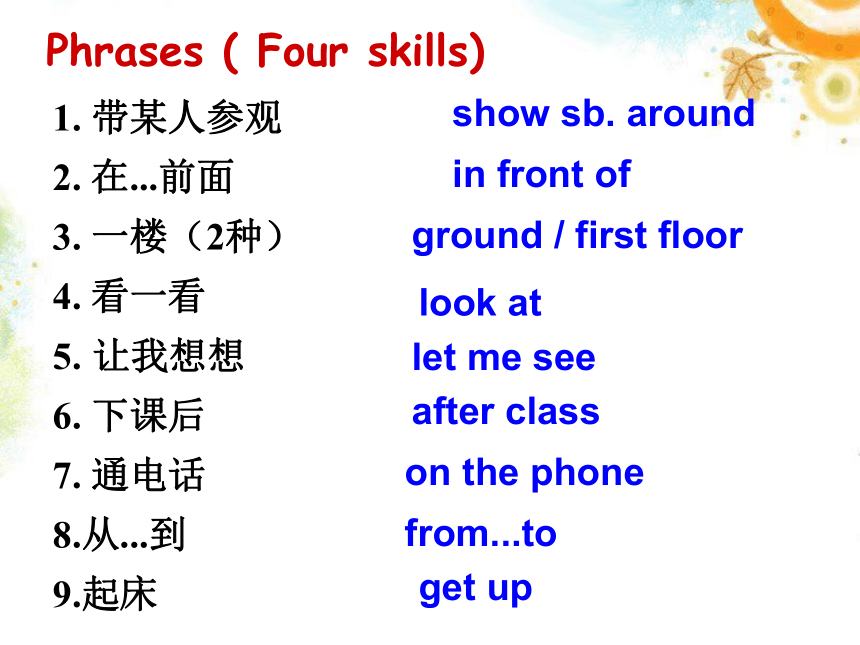 Phrases ( Four skills)

1. 带某人参观 show sb. around

2. 在...前面 in front of

3. 一楼（2种） ground / first floor

4. 看一看 look at

5. 让我想想 let me see

6. 下课后 after class

7. 通电话 on the phone

8.从...到 from...to

9.起床 get up